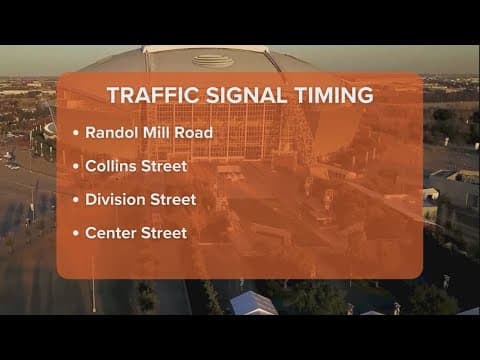 TRAFFIC SIGNAL TIMING

• Randol Mill Road

• Collins Street

• Division Street

• Center Street